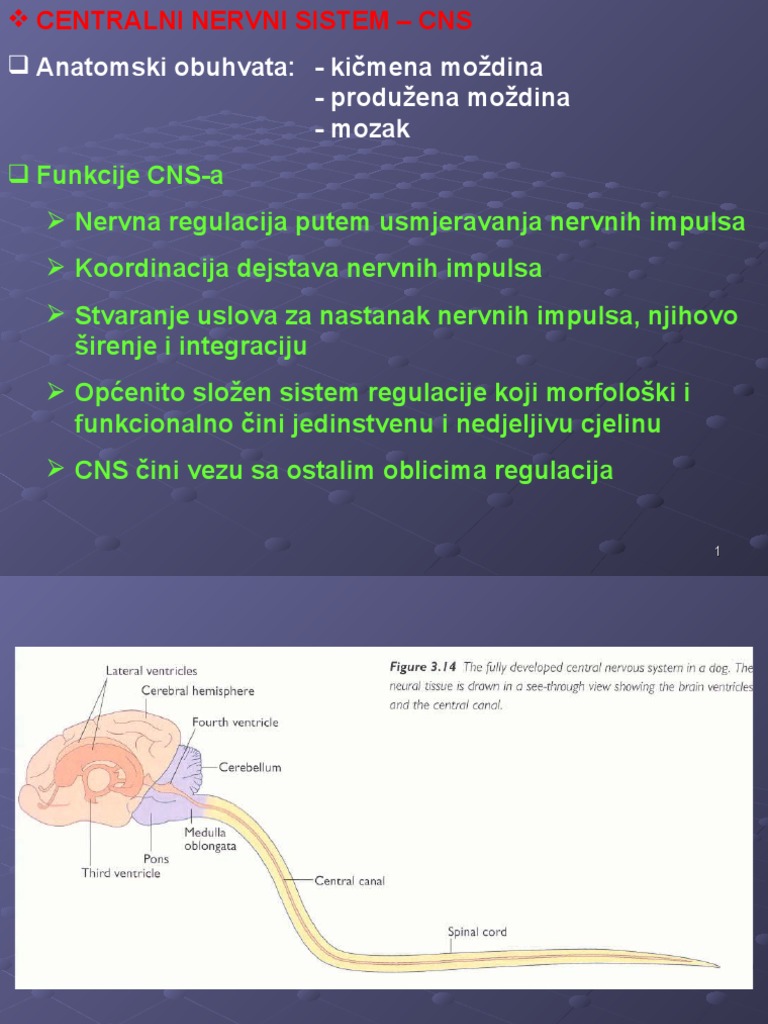 ❖ CENTRALNI NERVNI SISTEM – CNS

❑ Anatomski obuhvata: - kičmena moždina
- produžena moždina
- mozak

❑ Funkcije CNS-a

➢ Nervna regulacija putem usmjeravanja nervnih impulsa

➢ Koordinacija dejstava nervnih impulsa

➢ Stvaranje uslova za nastanak nervnih impulsa, njihovo širenje i integraciju

➢ Općenito složen sistem regulacije koji morfološki i funkcionalno čini jedinstvenu i nedjeljivu cjelinu

➢ CNS čini vezu sa ostalim oblicima regulacija

1

Lateral ventricles
Cerebral hemisphere
Fourth ventricle
Cerebellum
Medulla oblongata
Pons
Third ventricle
Central canal
Spinal cord

Figure 3.14 The fully developed central nervous system in a dog. The neural tissue is drawn in a see-through view showing the brain ventricles and the central canal.